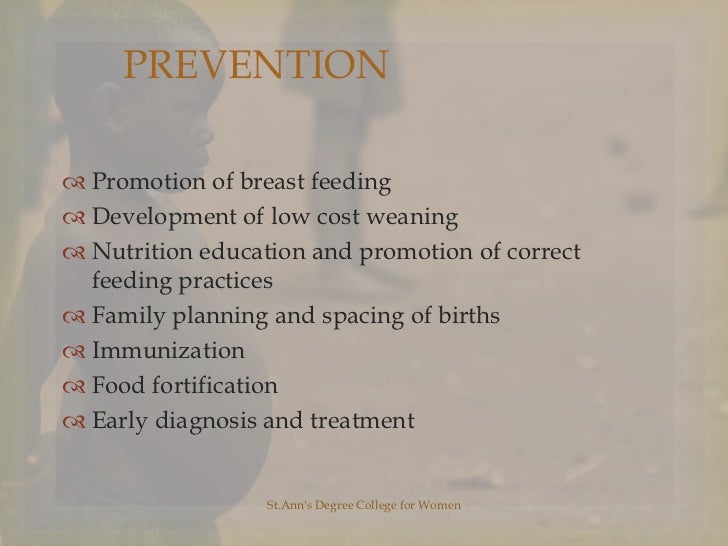 PREVENTION

Promotion of breast feeding
Development of low cost weaning
Nutrition education and promotion of correct feeding practices
Family planning and spacing of births
Immunization
Food fortification
Early diagnosis and treatment

St.Ann's Degree College for Women